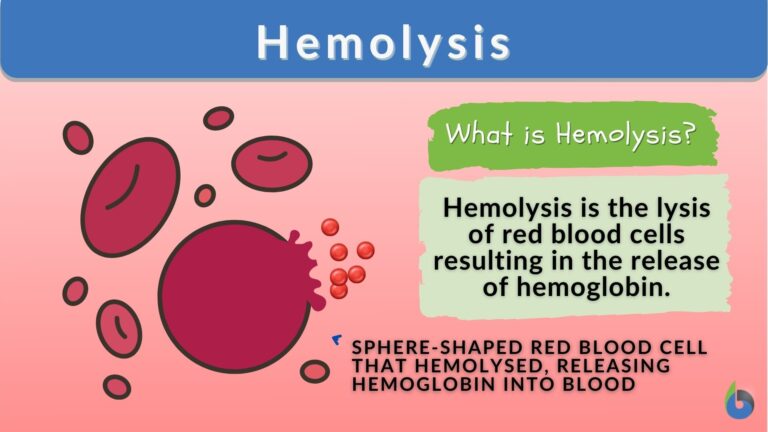 Hemolysis

What is Hemolysis?

Hemolysis is the lysis of red blood cells resulting in the release of hemoglobin.

SPHERE-SHAPED RED BLOOD CELL THAT HEMOLYSED, RELEASING HEMOGLOBIN INTO BLOOD